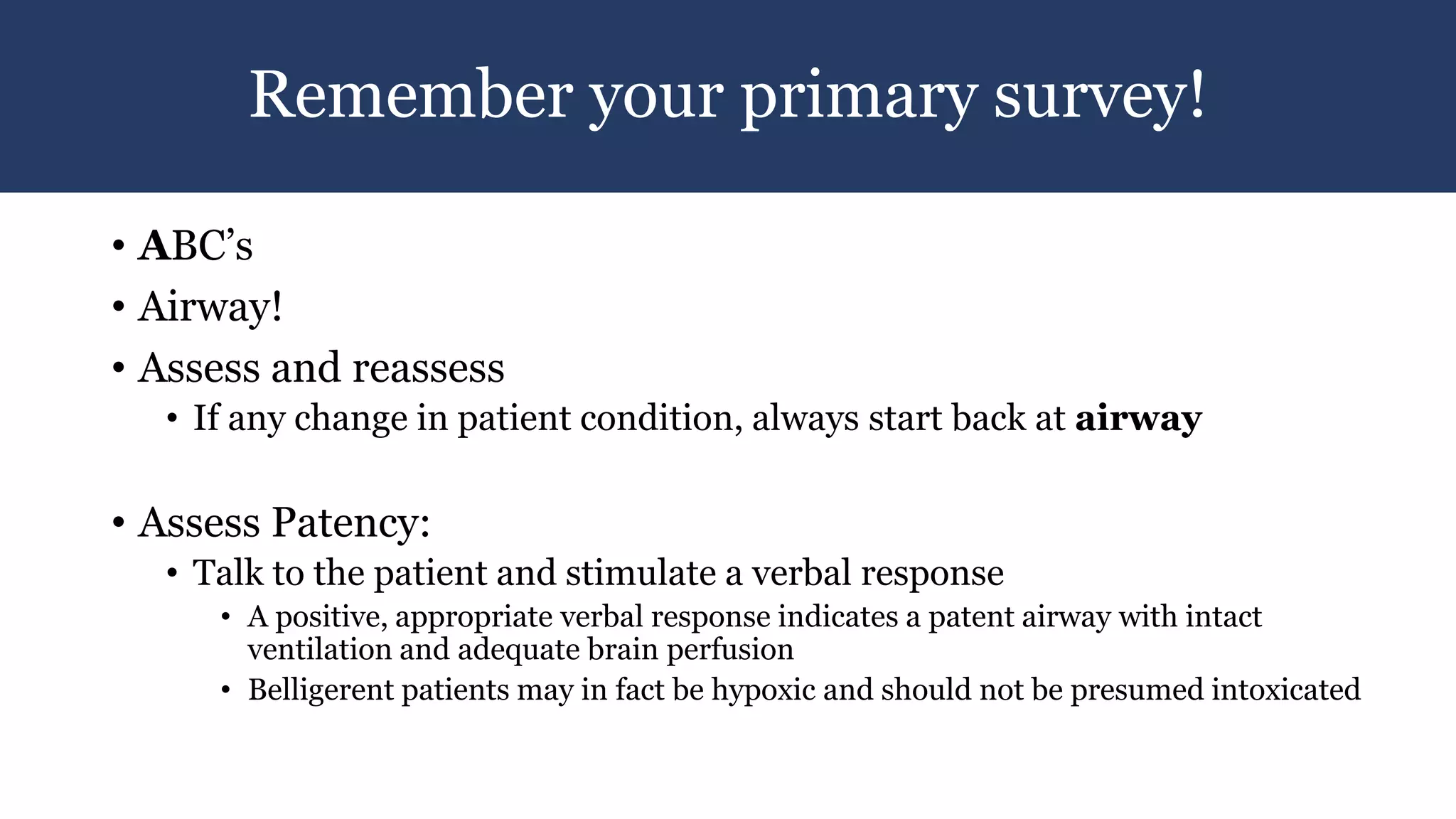 Remember your primary survey!

• ABC's
• Airway!
• Assess and reassess
  • If any change in patient condition, always start back at airway

• Assess Patency:
  • Talk to the patient and stimulate a verbal response
    • A positive, appropriate verbal response indicates a patent airway with intact ventilation and adequate brain perfusion
    • Belligerent patients may in fact be hypoxic and should not be presumed intoxicated